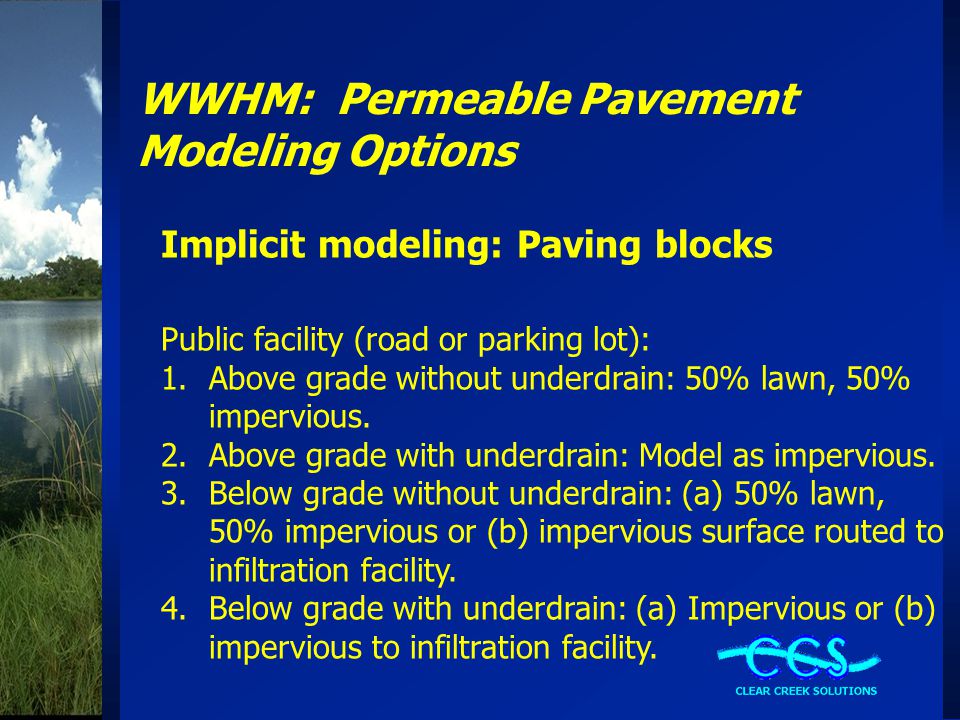 WWHM: Permeable Pavement Modeling Options

Implicit modeling: Paving blocks

Public facility (road or parking lot):
1. Above grade without underdrain: 50% lawn, 50% impervious.
2. Above grade with underdrain: Model as impervious.
3. Below grade without underdrain: (a) 50% lawn, 50% impervious or (b) impervious surface routed to infiltration facility.
4. Below grade with underdrain: (a) Impervious or (b) impervious to infiltration facility.

CCS
CLEAR CREEK SOLUTIONS